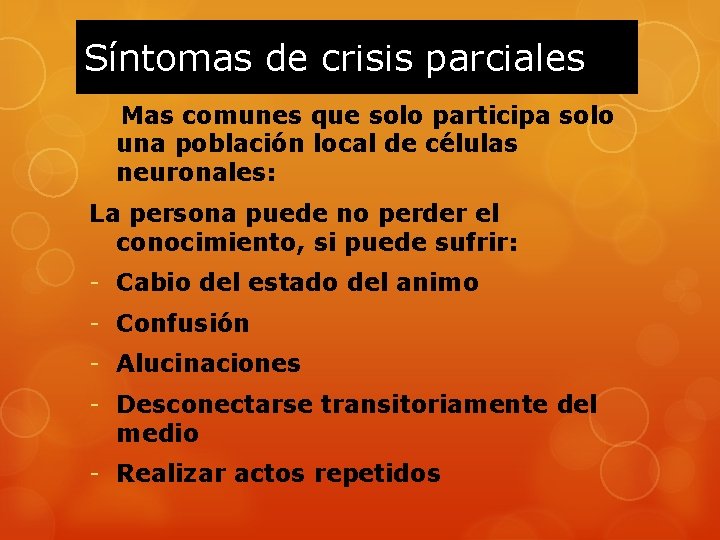 Síntomas de crisis parciales

Mas comunes que solo participa solo una población local de células neuronales:

La persona puede no perder el conocimiento, si puede sufrir:

- Cabio del estado del animo
- Confusión
- Alucinaciones
- Desconectarse transitoriamente del medio
- Realizar actos repetidos